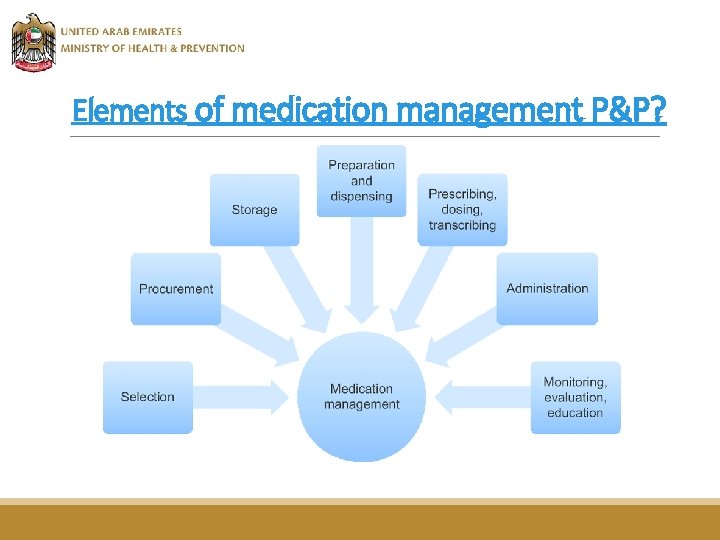 UNITED ARAB EMIRATES
MINISTRY OF HEALTH & PREVENTION

Elements of medication management P&P?

Selection

Procurement

Storage

Preparation and dispensing

Prescribing, dosing, transcribing

Administration

Monitoring, evaluation, education

Medication management